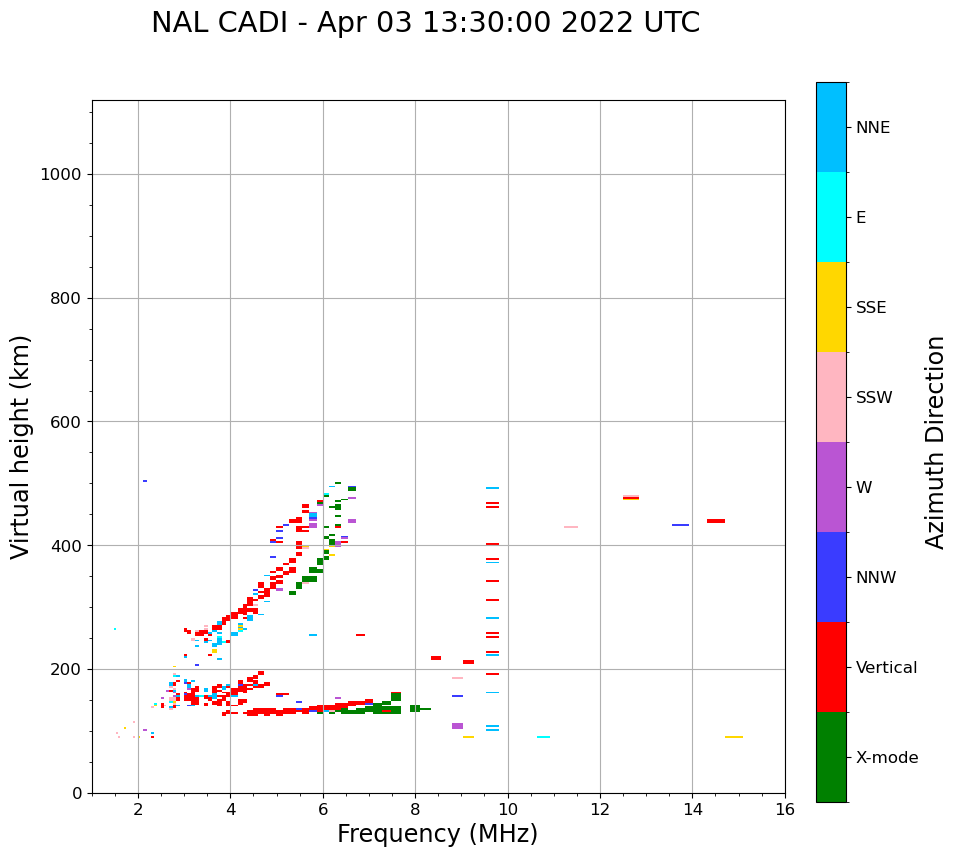 NAL CADI - Apr 03 13:30:00 2022 UTC

Virtual height (km)

1000
800
600
400
200
0

2
4
6
8
10
12
14
16

Frequency (MHz)

NNE
E
SSE
SSW
W
NNW
Vertical
X-mode

Azimuth Direction